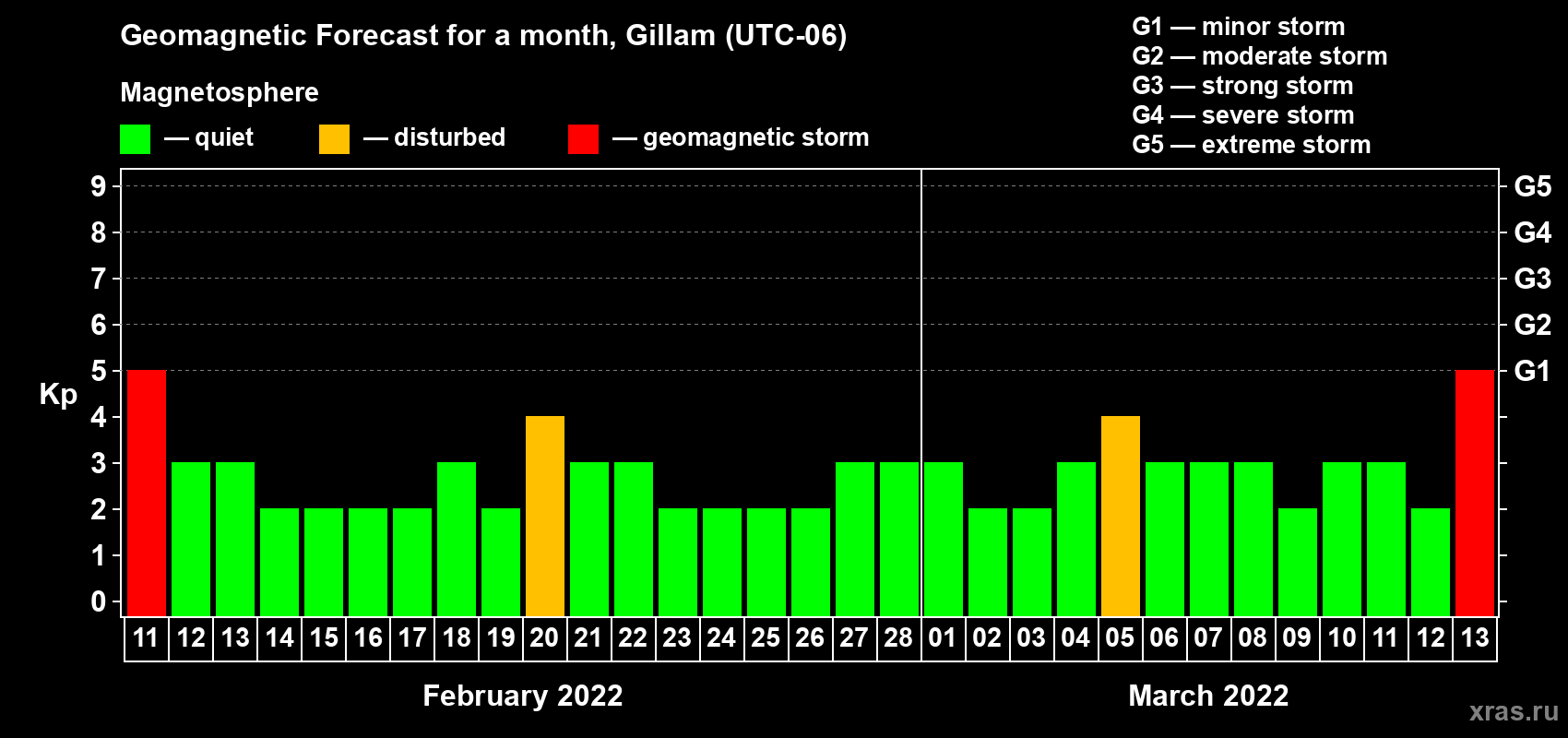 Geomagnetic Forecast for a month, Gillam (UTC-06)

Magnetosphere

— quiet — disturbed — geomagnetic storm

G1 — minor storm
G2 — moderate storm
G3 — strong storm
G4 — severe storm
G5 — extreme storm

Kp

9
8
7
6
5
4
3
2
1
0

G5
G4
G3
G2
G1

11 12 13 14 15 16 17 18 19 20 21 22 23 24 25 26 27 28 01 02 03 04 05 06 07 08 09 10 11 12 13

February 2022

March 2022

xras.ru